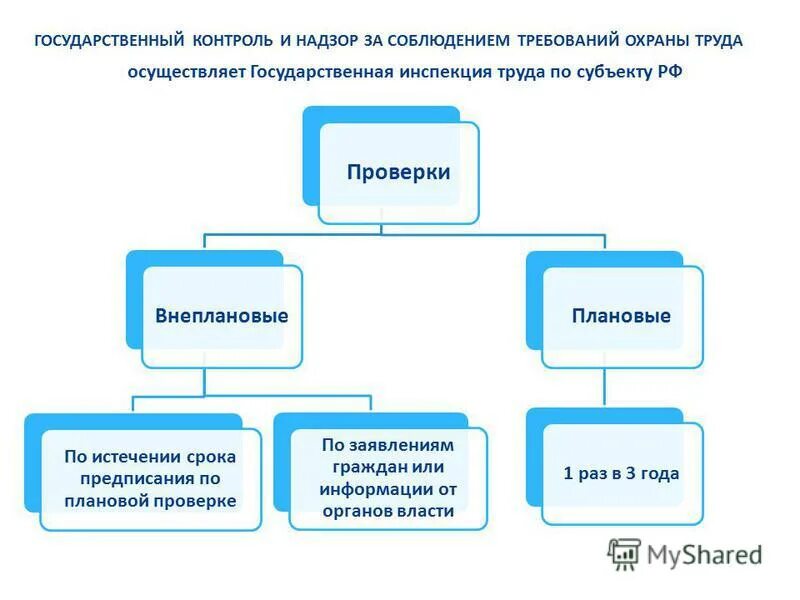 ГОСУДАРСТВЕННЫЙ КОНТРОЛЬ И НАДЗОР ЗА СОБЛЮДЕНИЕМ ТРЕБОВАНИЙ ОХРАНЫ ТРУДА
осуществляет Государственная инспекция труда по субъекту РФ

Проверки

Внеплановые

Плановые

По истечении срока предписания по плановой проверке

По заявлениям граждан или информации от органов власти

1 раз в 3 года

MyShared